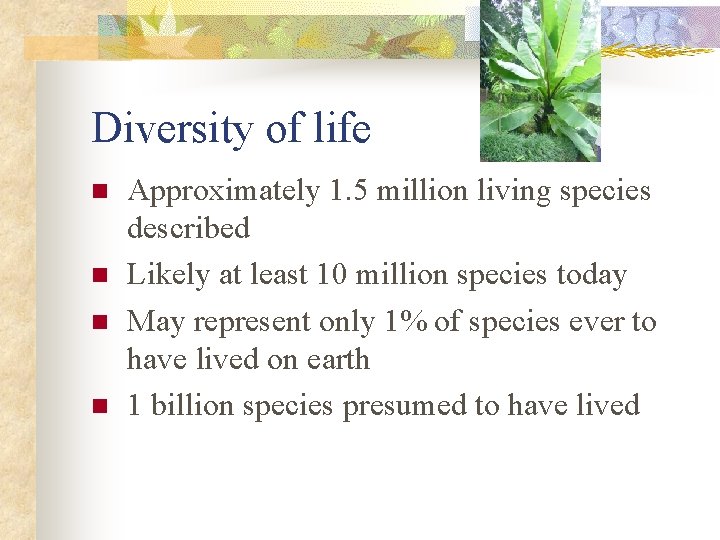 Diversity of life

- Approximately 1.5 million living species described
- Likely at least 10 million species today
- May represent only 1% of species ever to have lived on earth
- 1 billion species presumed to have lived